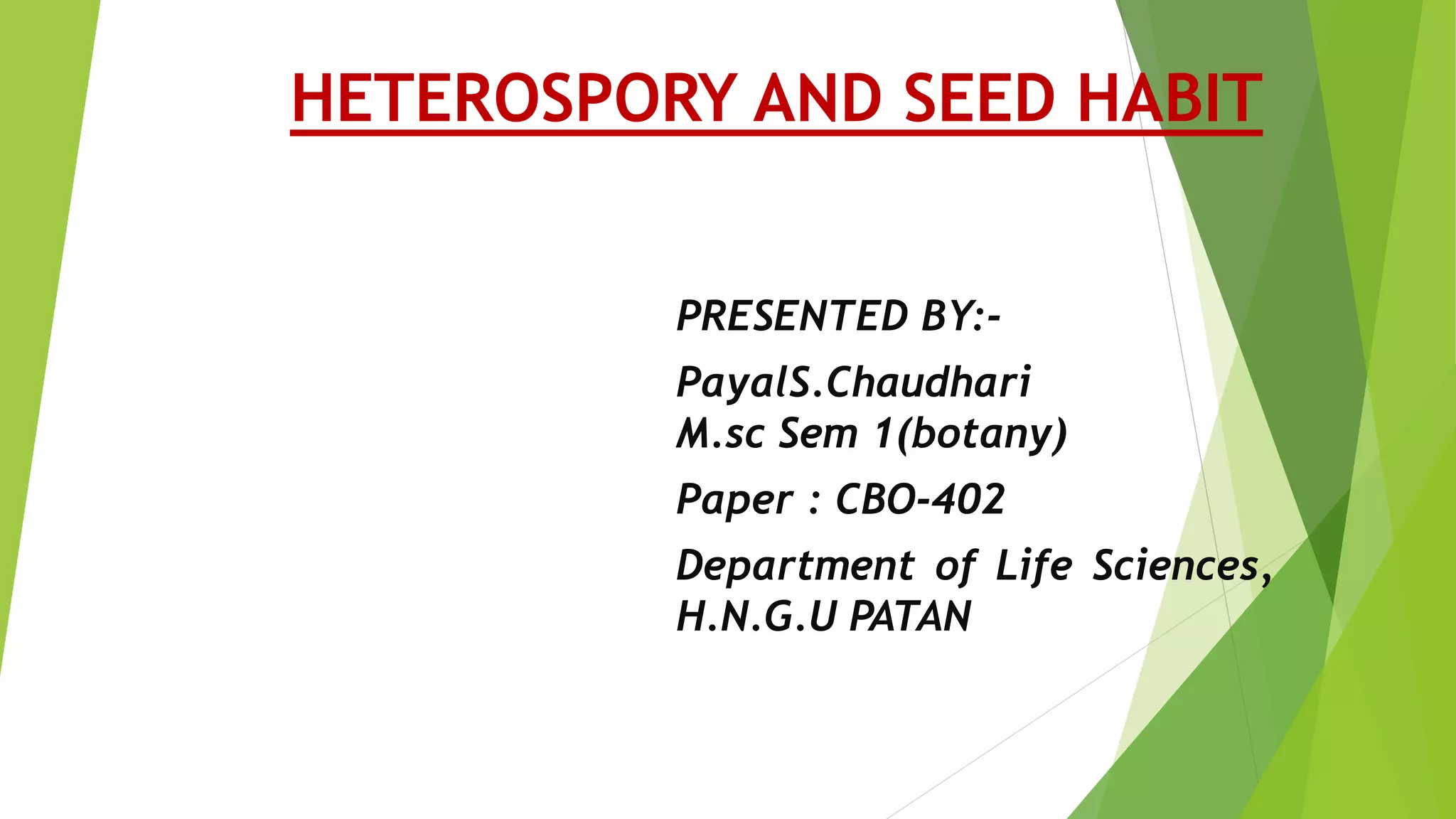 HETEROSPORY AND SEED HABIT

PRESENTED BY:-

PayalS.Chaudhari
M.sc Sem 1(botany)

Paper : CBO-402

Department of Life Sciences, H.N.G.U PATAN